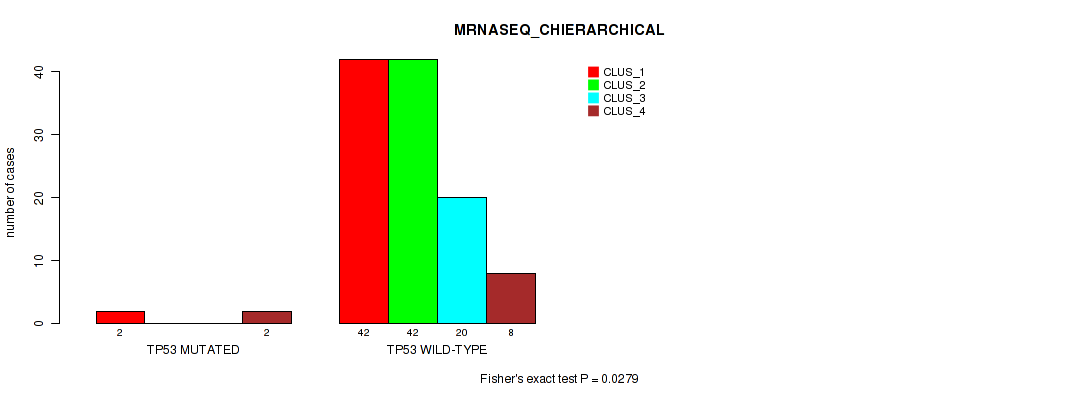 MRNASEQ_CHIERARCHICAL

CLUS_1
CLUS_2
CLUS_3
CLUS_4

number of cases

0
10
20
30
40

2
2
42
42
20
8

TP53 MUTATED
TP53 WILD-TYPE

Fisher's exact test P = 0.0279